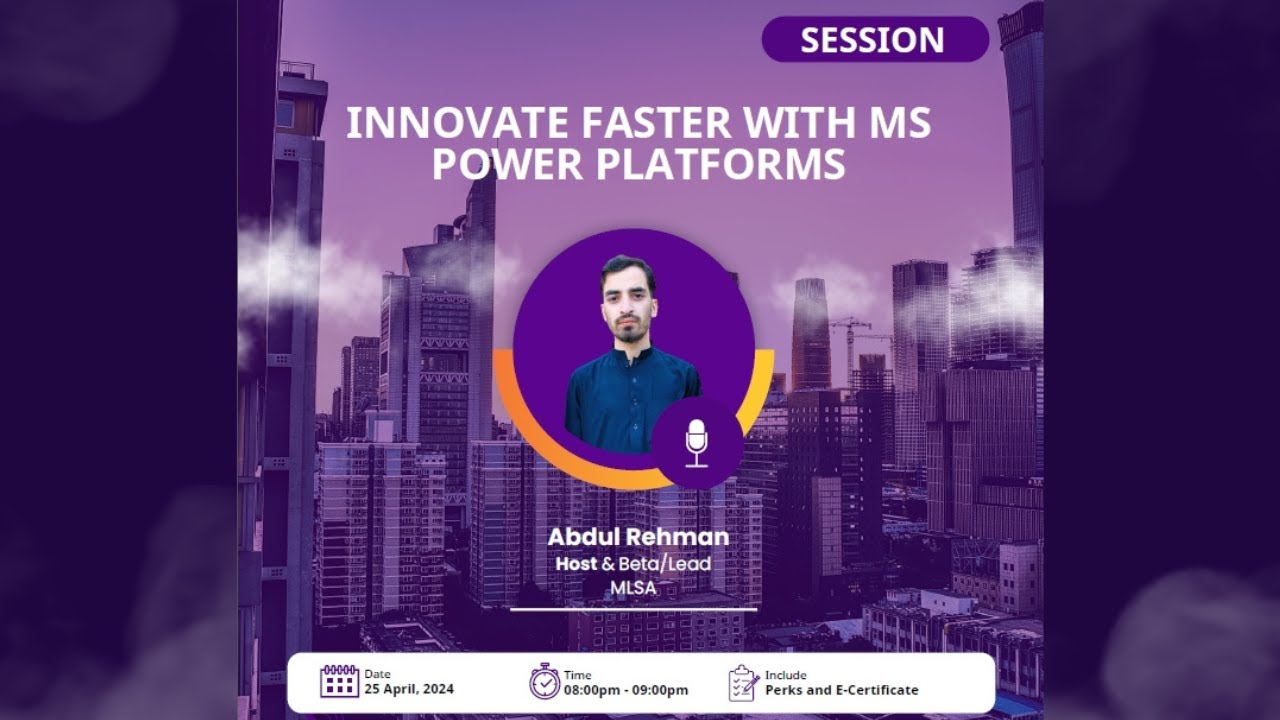 SESSION

INNOVATE FASTER WITH MS POWER PLATFORMS

Abdul Rehman
Host & Beta/Lead
MLSA

Date
25 April, 2024

Time
08:00pm - 09:00pm

Include
Perks and E-Certificate